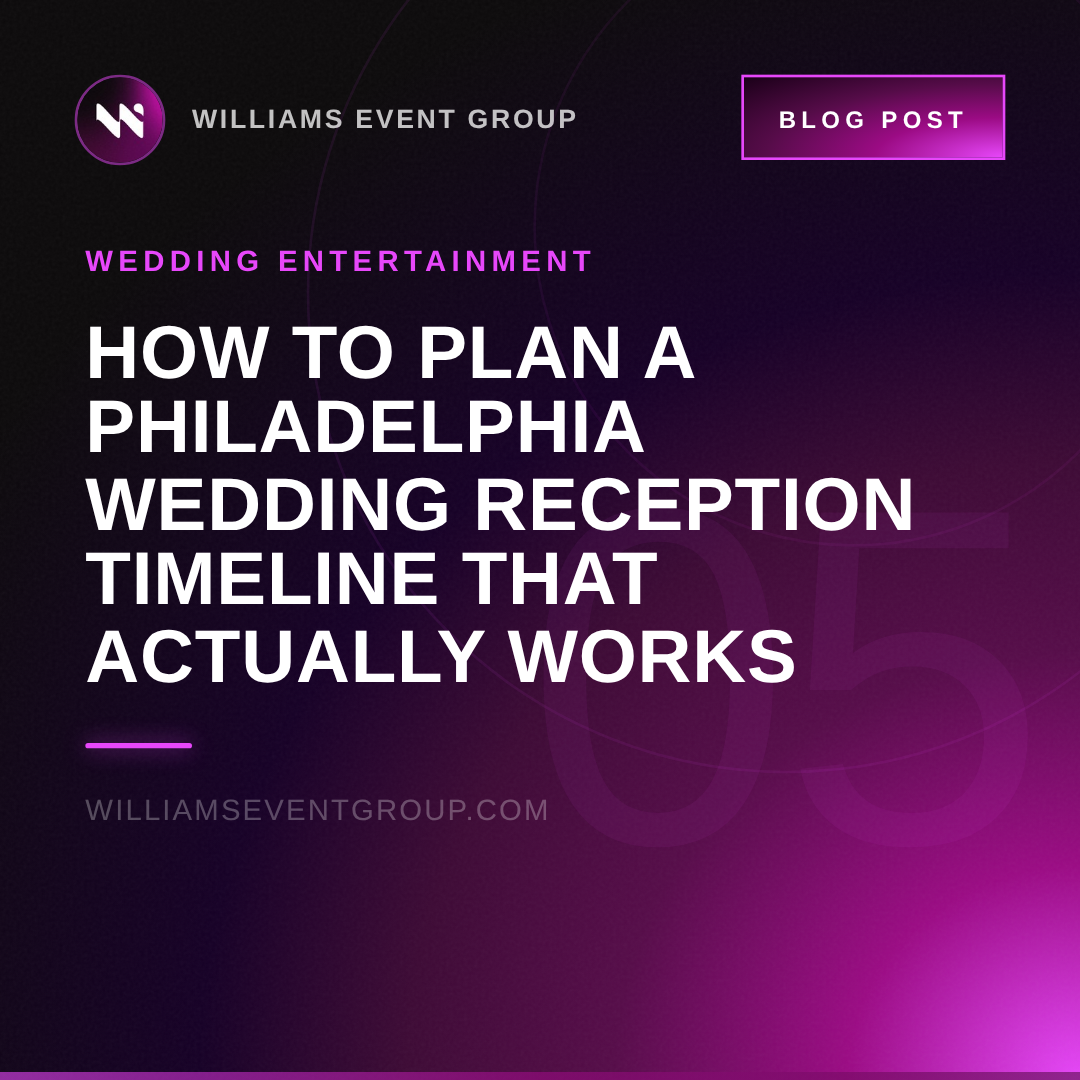 WILLIAMS EVENT GROUP

BLOG POST

WEDDING ENTERTAINMENT

HOW TO PLAN A PHILADELPHIA WEDDING RECEPTION TIMELINE THAT ACTUALLY WORKS

05

WILLIAMSEVENTGROUP.COM